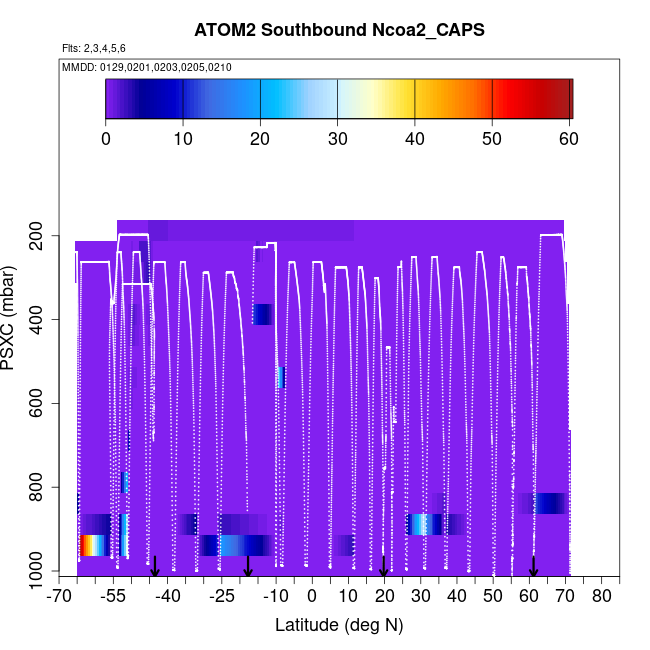 ATOM2 Southbound Ncoa2_CAPS

Flts: 2,3,4,5,6

MMDD: 0129,0201,0203,0205,0210

0 10 20 30 40 50 60

PSXC (mbar)

200
400
600
800
1000

-70 -55 -40 -25 -10 0 10 20 30 40 50 60 70 80

Latitude (deg N)